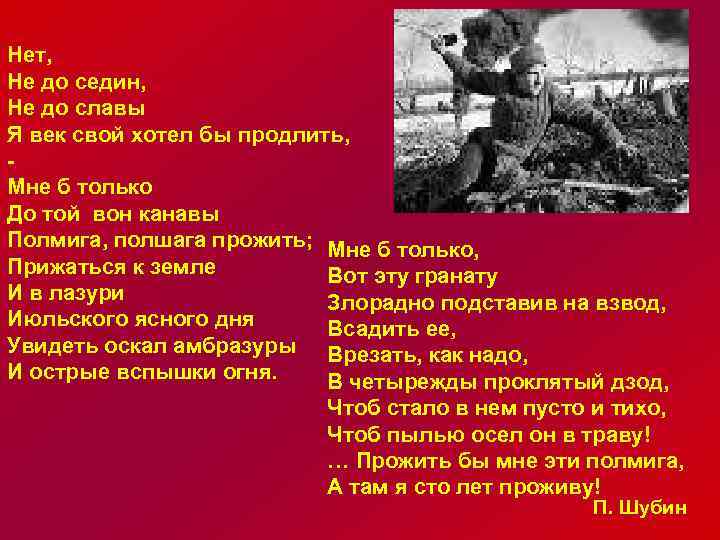 Нет,
Не до седин,
Не до славы
Я век свой хотел бы продлить,
-
Мне б только
До той вон канавы
Полмига, полшага прожить;
Прижаться к земле
И в лазури
Июльского ясного дня
Увидеть оскал амбразуры
И острые вспышки огня.

Мне б только,
Вот эту гранату
Злорадно подставив на взвод,
Всадить ее,
Врезать, как надо,
В четырежды проклятый дзод,
Чтоб стало в нем пусто и тихо,
Чтоб пылью осел он в траву!
… Прожить бы мне эти полмига,
А там я сто лет проживу!

П. Шубин